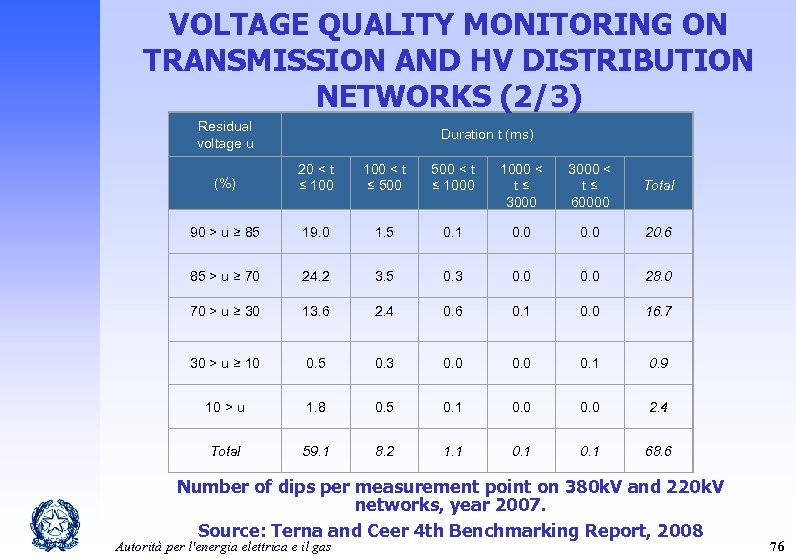 VOLTAGE QUALITY MONITORING ON TRANSMISSION AND HV DISTRIBUTION NETWORKS (2/3)

| Residual voltage u | Duration t (ms) | | | | | |
|---|---|---|---|---|---|---|
| (%) | 20 < t ≤ 100 | 100 < t ≤ 500 | 500 < t ≤ 1000 | 1000 < t ≤ 3000 | 3000 < t ≤ 60000 | Total |
| 90 > u ≥ 85 | 19.0 | 1.5 | 0.1 | 0.0 | 0.0 | 20.6 |
| 85 > u ≥ 70 | 24.2 | 3.5 | 0.3 | 0.0 | 0.0 | 28.0 |
| 70 > u ≥ 30 | 13.6 | 2.4 | 0.6 | 0.1 | 0.0 | 16.7 |
| 30 > u ≥ 10 | 0.5 | 0.3 | 0.0 | 0.0 | 0.1 | 0.9 |
| 10 > u | 1.8 | 0.5 | 0.1 | 0.0 | 0.0 | 2.4 |
| Total | 59.1 | 8.2 | 1.1 | 0.1 | 0.1 | 68.6 |

Number of dips per measurement point on 380kV and 220kV networks, year 2007.

Source: Terna and Ceer 4th Benchmarking Report, 2008

Autorità per l'energia elettrica e il gas

76